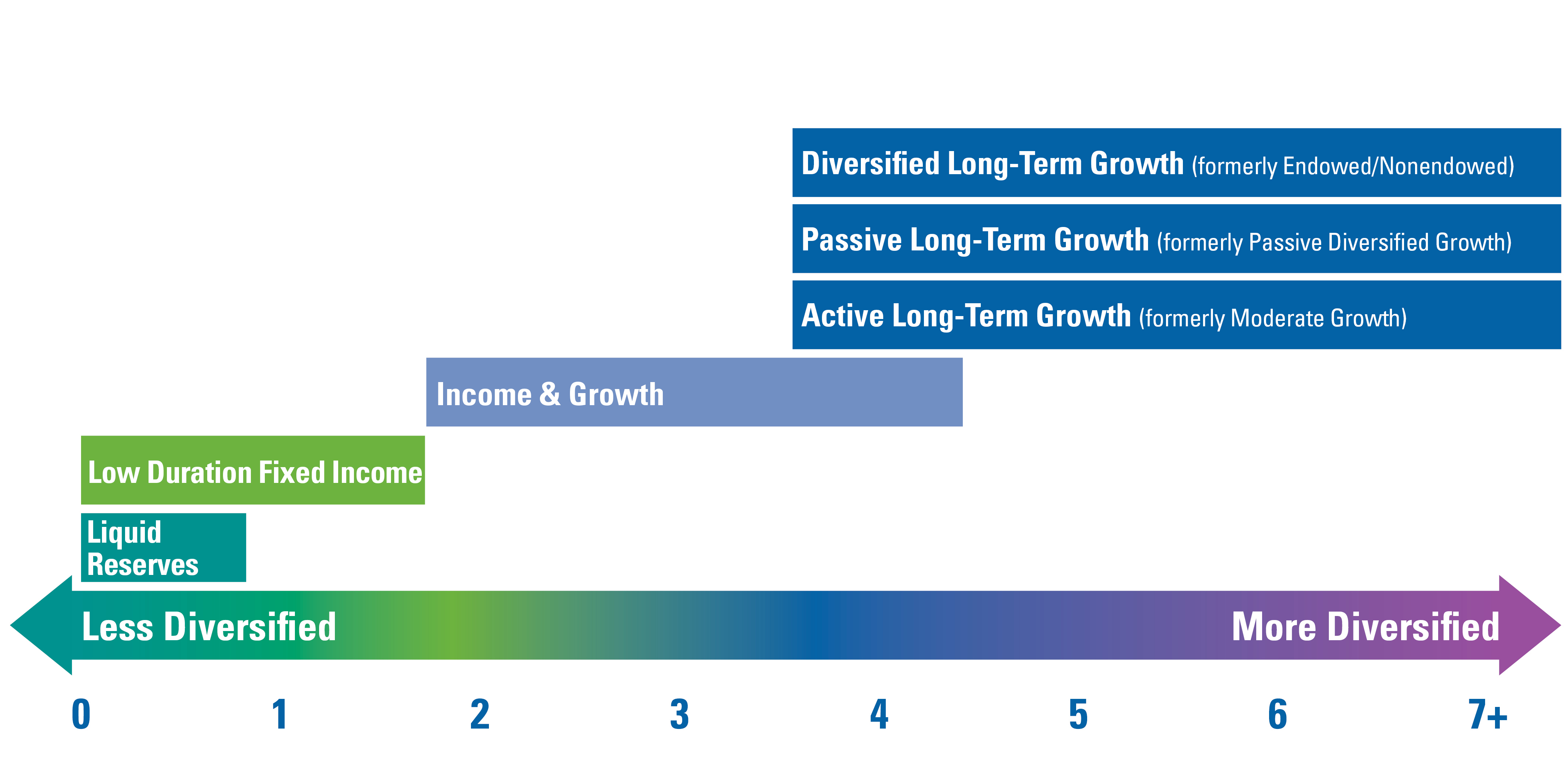 Diversified Long-Term Growth (formerly Endowed/Nonendowed)

Passive Long-Term Growth (formerly Passive Diversified Growth)

Active Long-Term Growth (formerly Moderate Growth)

Income & Growth

Low Duration Fixed Income

Liquid Reserves

Less Diversified

More Diversified

0 1 2 3 4 5 6 7+